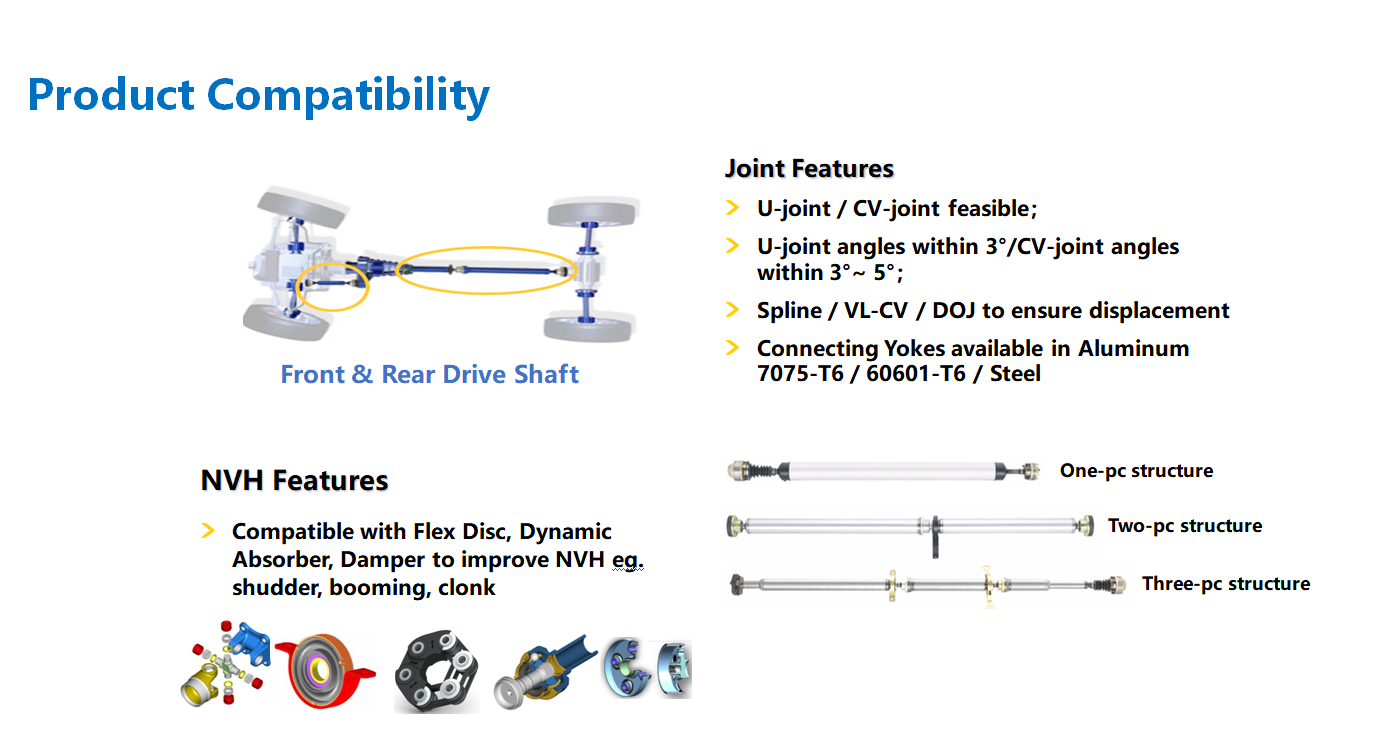 Product Compatibility

Front & Rear Drive Shaft

Joint Features

U-joint / CV-joint feasible;

U-joint angles within 3°/CV-joint angles within 3°~ 5°;

Spline / VL-CV / DOJ to ensure displacement

Connecting Yokes available in Aluminum 7075-T6 / 60601-T6 / Steel

NVH Features

Compatible with Flex Disc, Dynamic Absorber, Damper to improve NVH eg. shudder, booming, clonk

One-pc structure

Two-pc structure

Three-pc structure